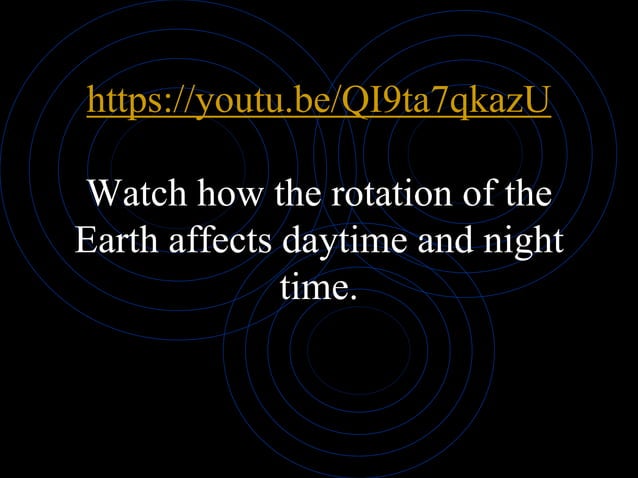 https://youtu.be/QI9ta7qkazU

Watch how the rotation of the Earth affects daytime and night time.